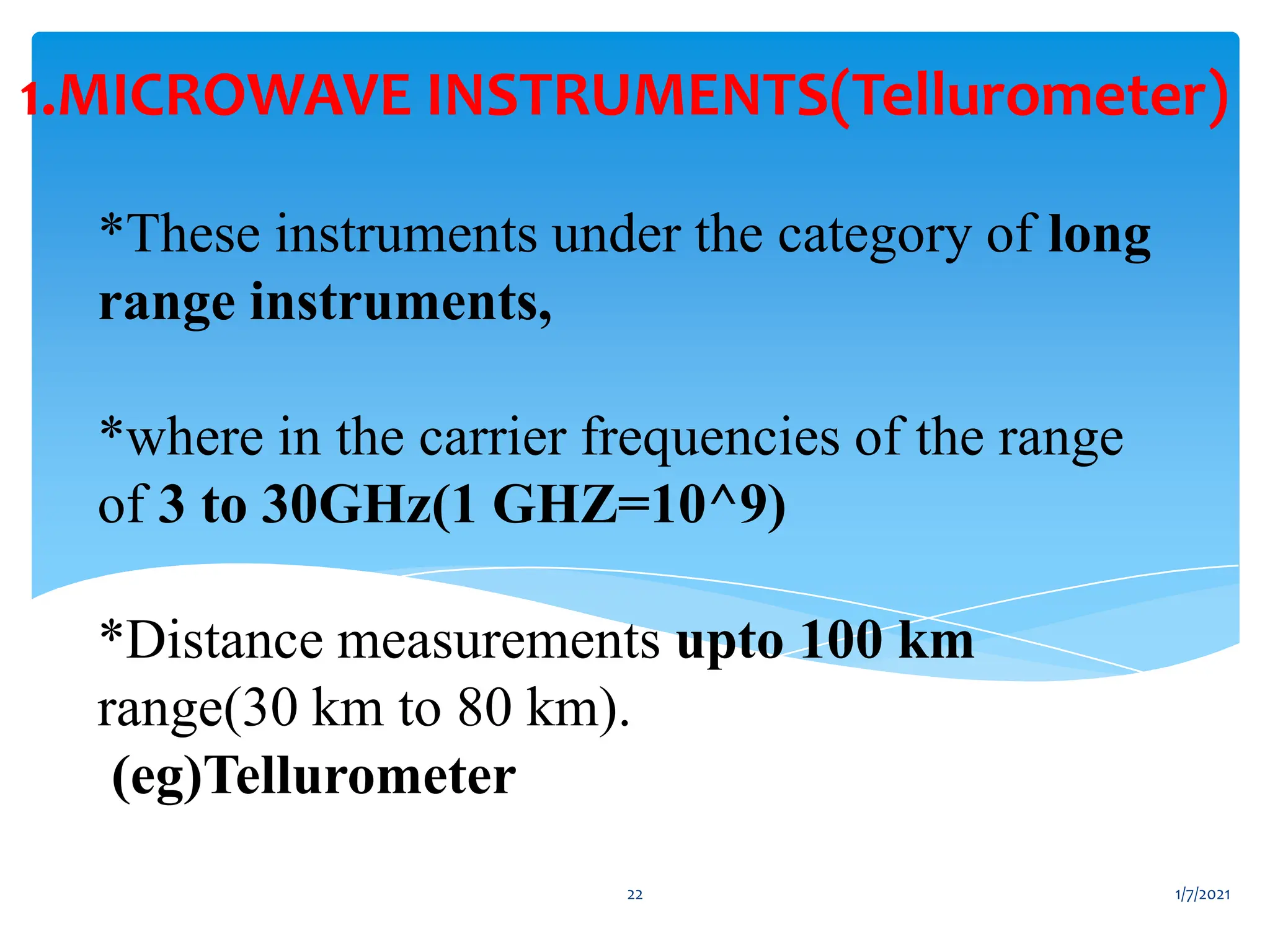 1.MICROWAVE INSTRUMENTS(Tellurometer)

*These instruments under the category of long range instruments,

*where in the carrier frequencies of the range of 3 to 30GHz(1 GHZ=10^9)

*Distance measurements upto 100 km range(30 km to 80 km).
(eg)Tellurometer

22

1/7/2021